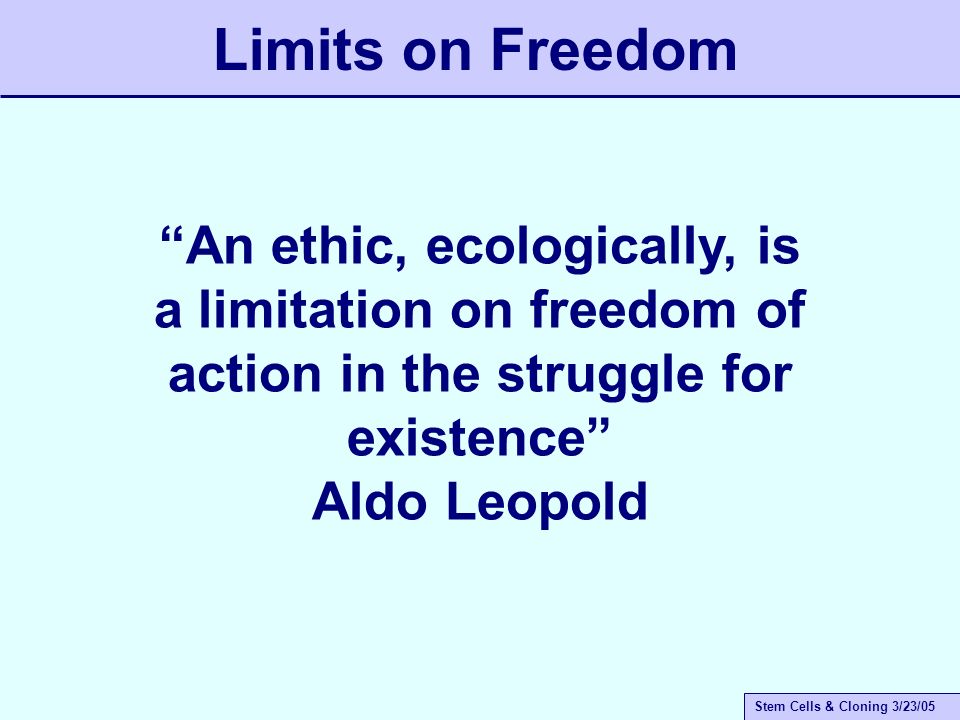 Limits on Freedom

“An ethic, ecologically, is a limitation on freedom of action in the struggle for existence”
Aldo Leopold

Stem Cells & Cloning 3/23/05